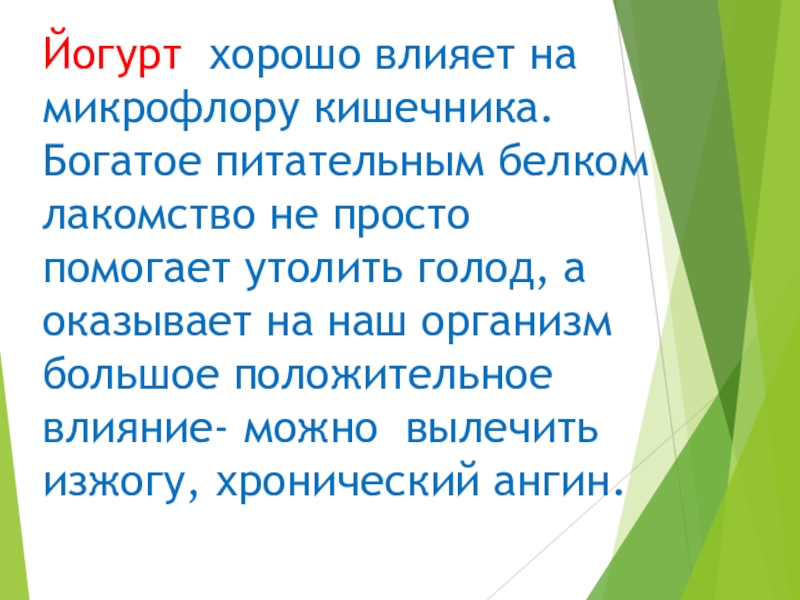 Йогурт  хорошо влияет на микрофлору кишечника. Богатое питательным белком лакомство не просто помогает утолить голод, а оказывает на наш организм большое положительное влияние- можно  вылечить изжогу, хронический ангин.